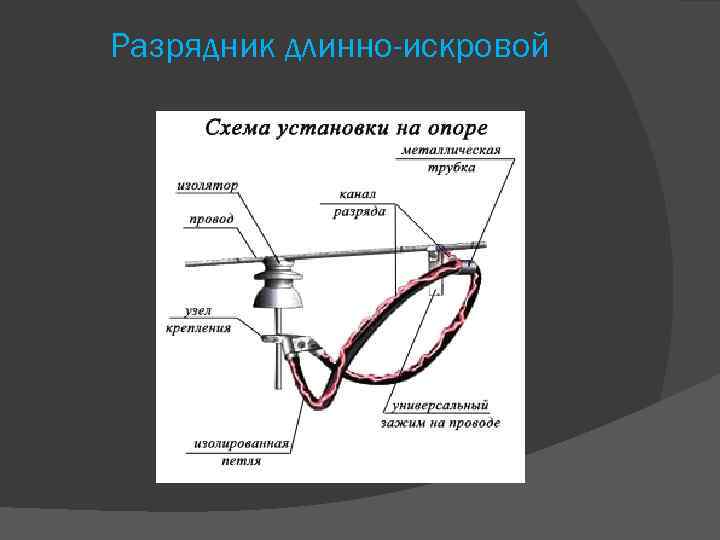 Разрядник длинно-искровой

Схема установки на опоре

металлическая трубка

изолятор

канал разряда

провод

узел крепления

универсальный зажим на проводе

изолированная петля